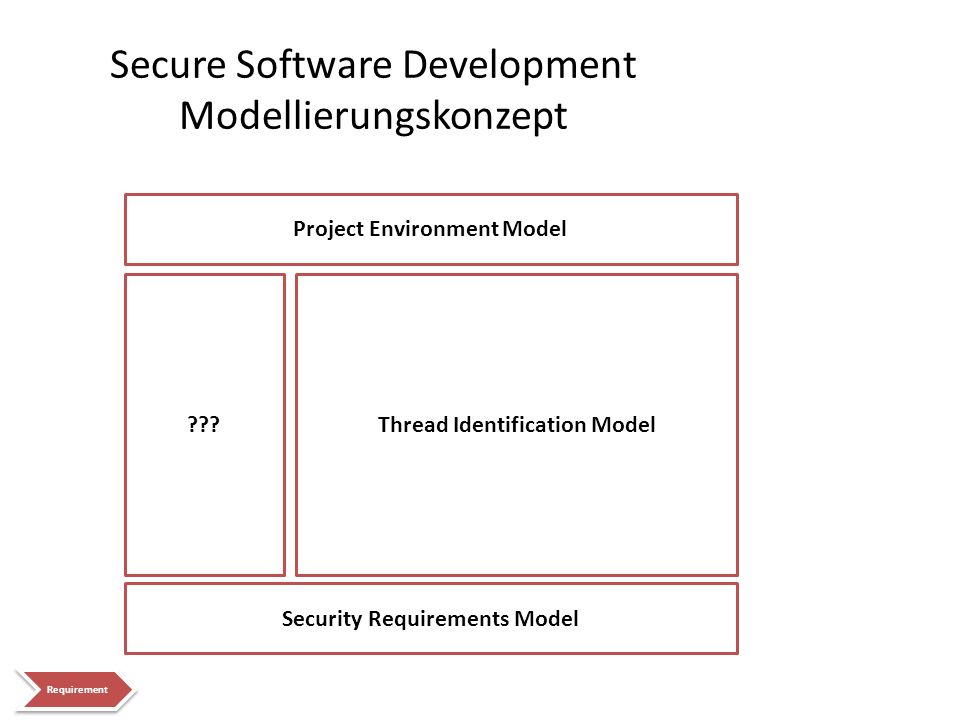 Secure Software Development
Modellierungskonzept

Project Environment Model

???

Thread Identification Model

Security Requirements Model

Requirement